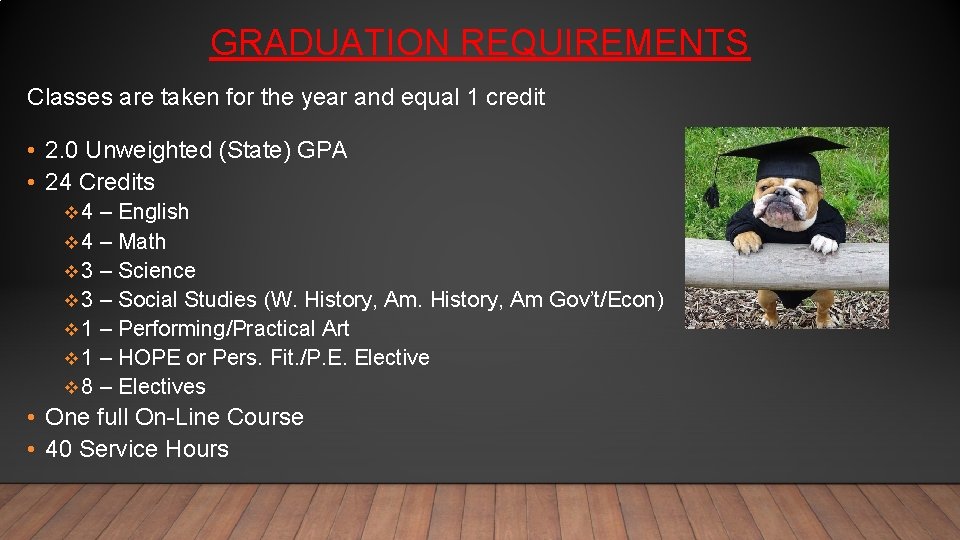 GRADUATION REQUIREMENTS

Classes are taken for the year and equal 1 credit

• 2.0 Unweighted (State) GPA
• 24 Credits
  ❖ 4 – English
  ❖ 4 – Math
  ❖ 3 – Science
  ❖ 3 – Social Studies (W. History, Am. History, Am Gov't/Econ)
  ❖ 1 – Performing/Practical Art
  ❖ 1 – HOPE or Pers. Fit./P.E. Elective
  ❖ 8 – Electives
• One full On-Line Course
• 40 Service Hours